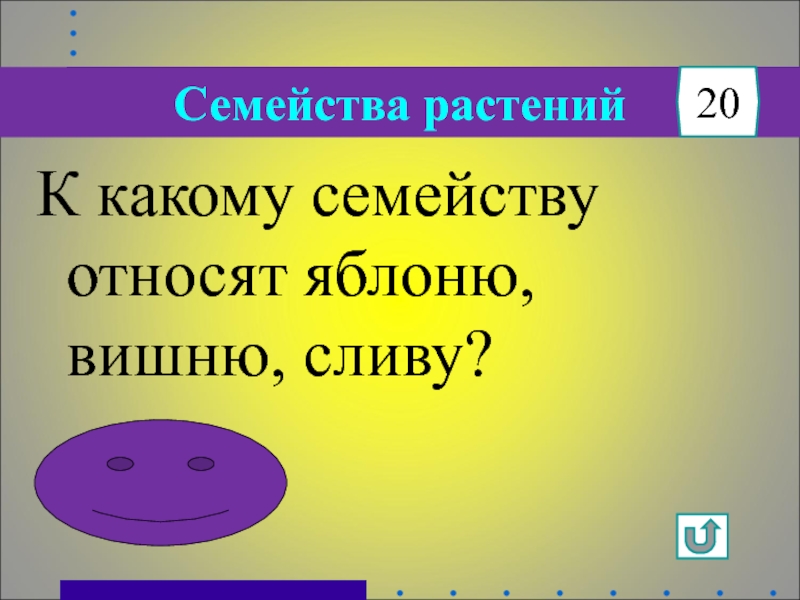 Семейства растений

20

К какому семейству относят яблоню, вишню, сливу?